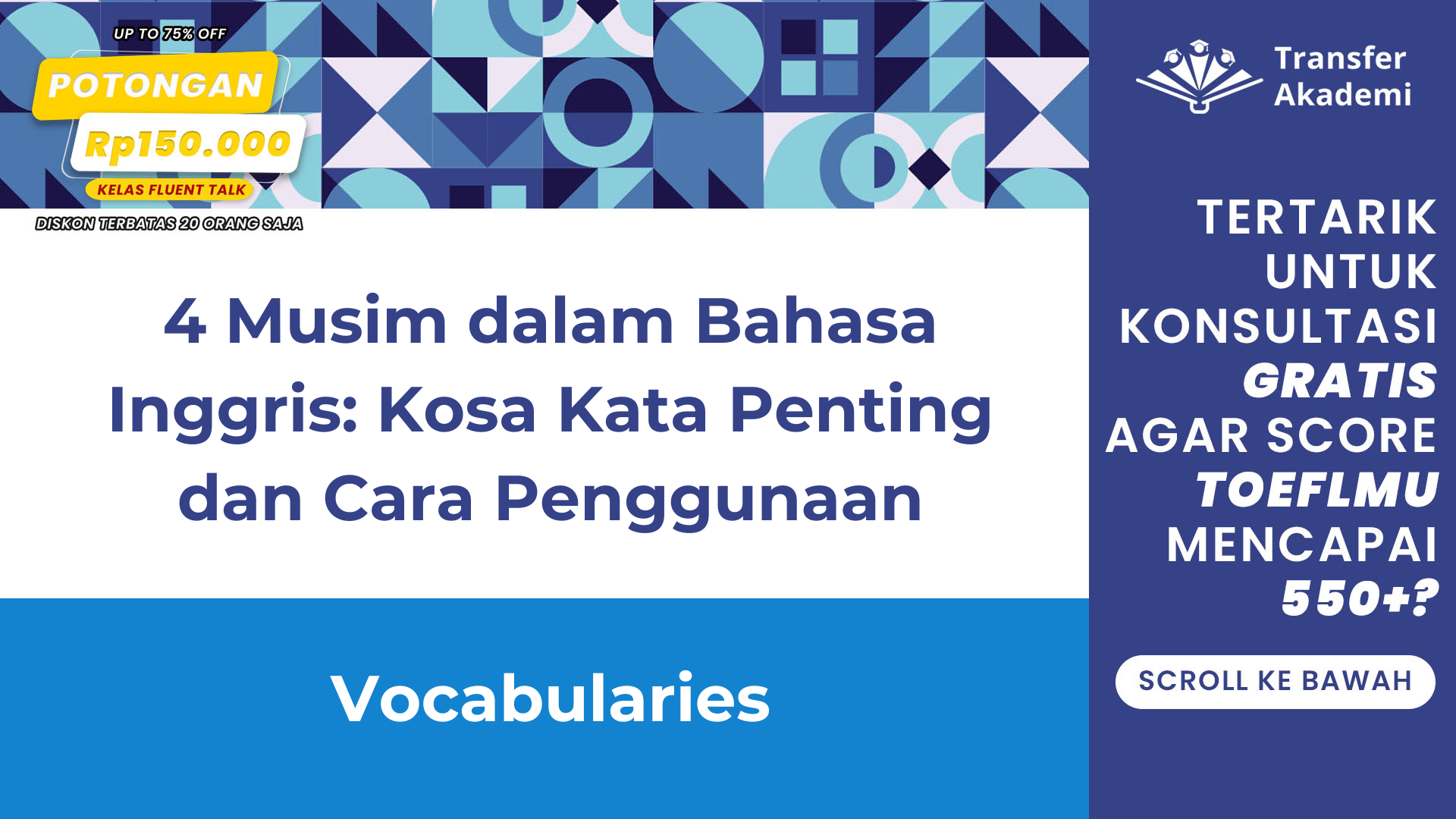 UP TO 75% OFF

POTONGAN

Rp150.000

KELAS FLUENT TALK

DISKON TERBATAS 20 ORANG SAJA

4 Musim dalam Bahasa Inggris: Kosa Kata Penting dan Cara Penggunaan

Vocabularies

Transfer Akademi

TERTARIK UNTUK KONSULTASI GRATIS AGAR SCORE TOEFLMU MENCAPAI 550+?

SCROLL KE BAWAH